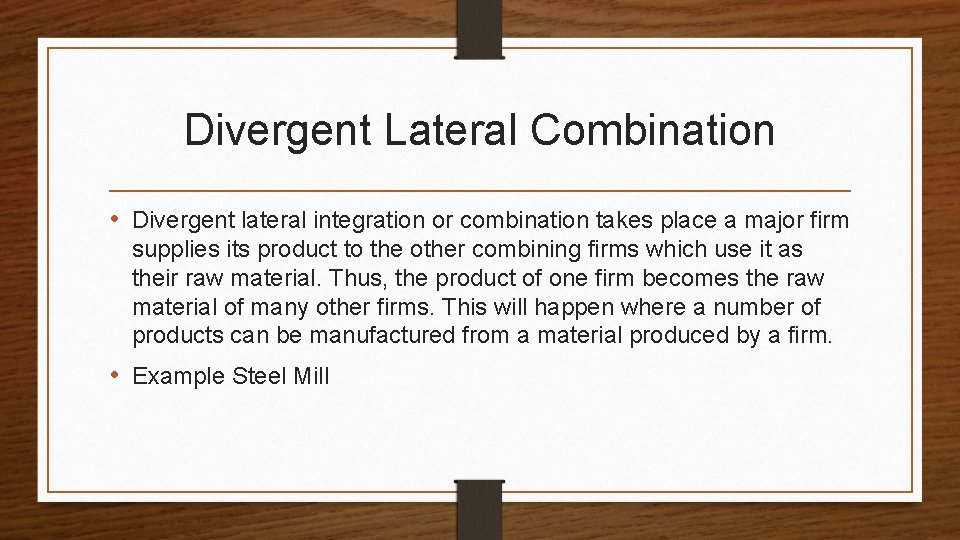 Divergent Lateral Combination

• Divergent lateral integration or combination takes place a major firm supplies its product to the other combining firms which use it as their raw material. Thus, the product of one firm becomes the raw material of many other firms. This will happen where a number of products can be manufactured from a material produced by a firm.

• Example Steel Mill